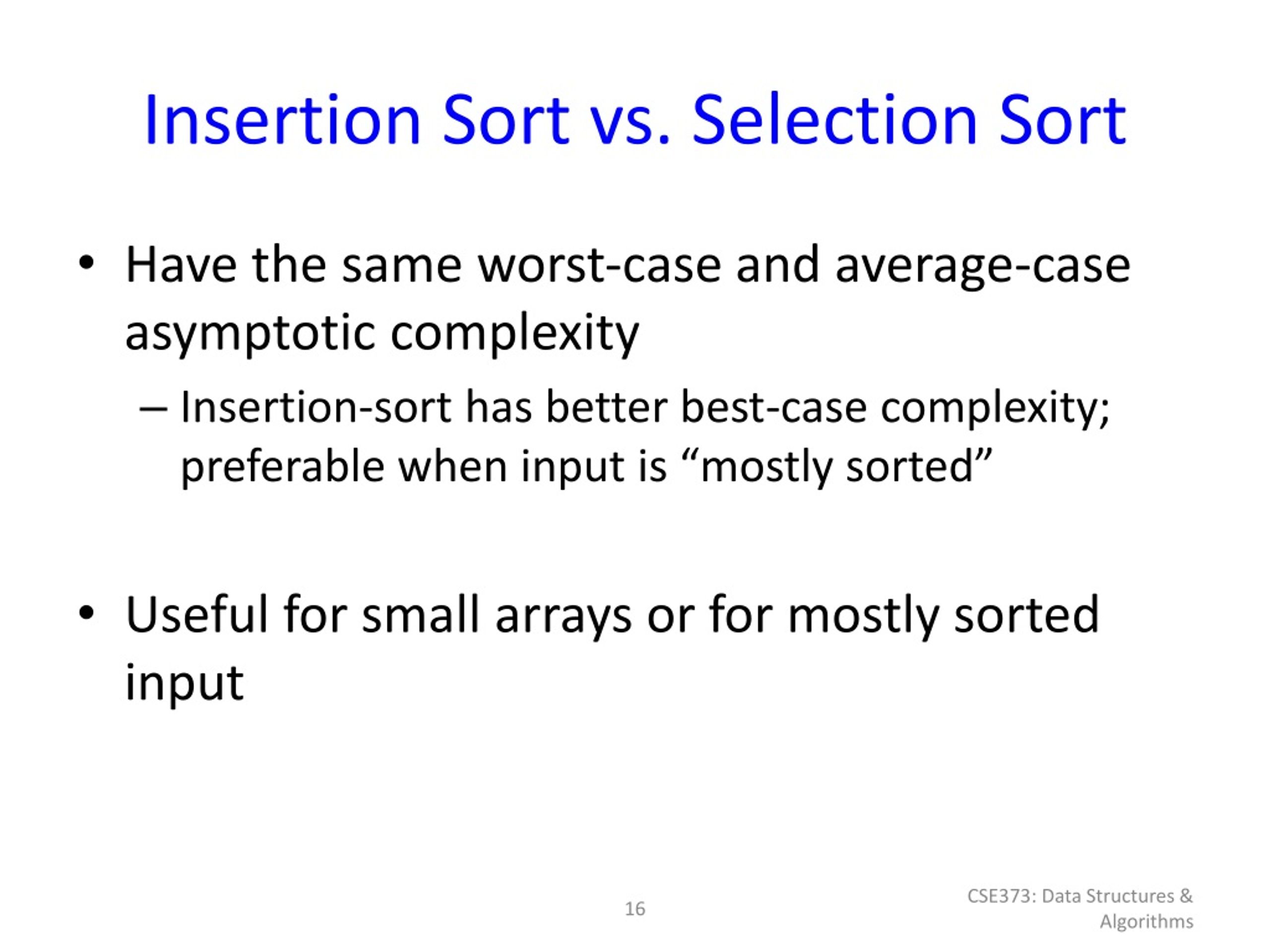 Insertion Sort vs. Selection Sort

• Have the same worst-case and average-case asymptotic complexity

– Insertion-sort has better best-case complexity; preferable when input is “mostly sorted”

• Useful for small arrays or for mostly sorted input

16

CSE373: Data Structures & Algorithms